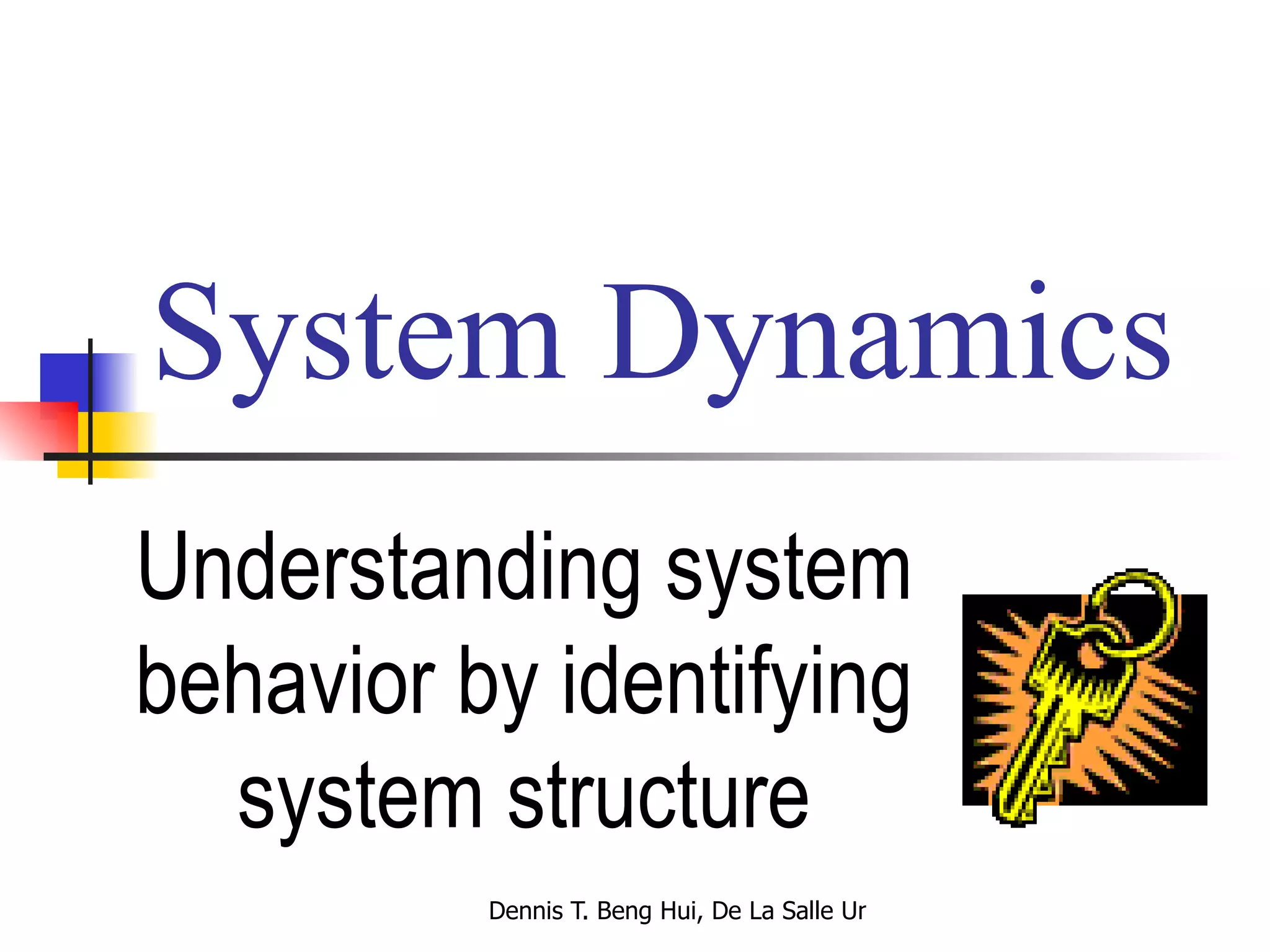 System Dynamics

Understanding system behavior by identifying system structure

Dennis T. Beng Hui, De La Salle Ur